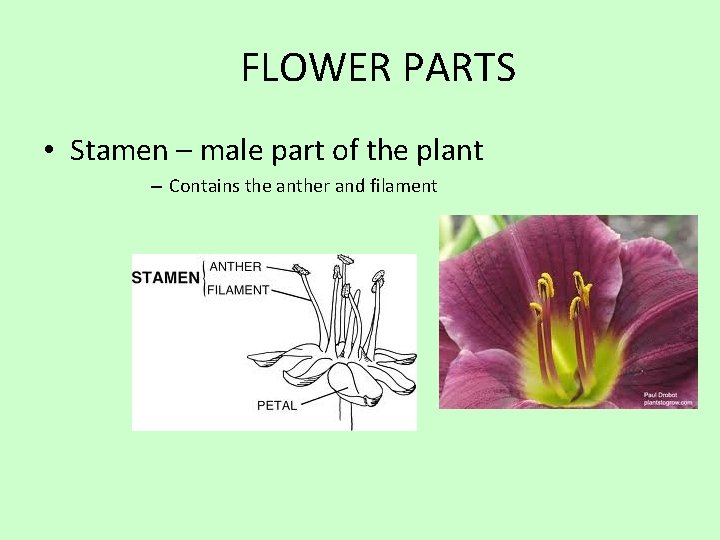 FLOWER PARTS

• Stamen – male part of the plant

– Contains the anther and filament

STAMEN ANTHER FILAMENT

PETAL

Paul Drobot
plantstogrow.com